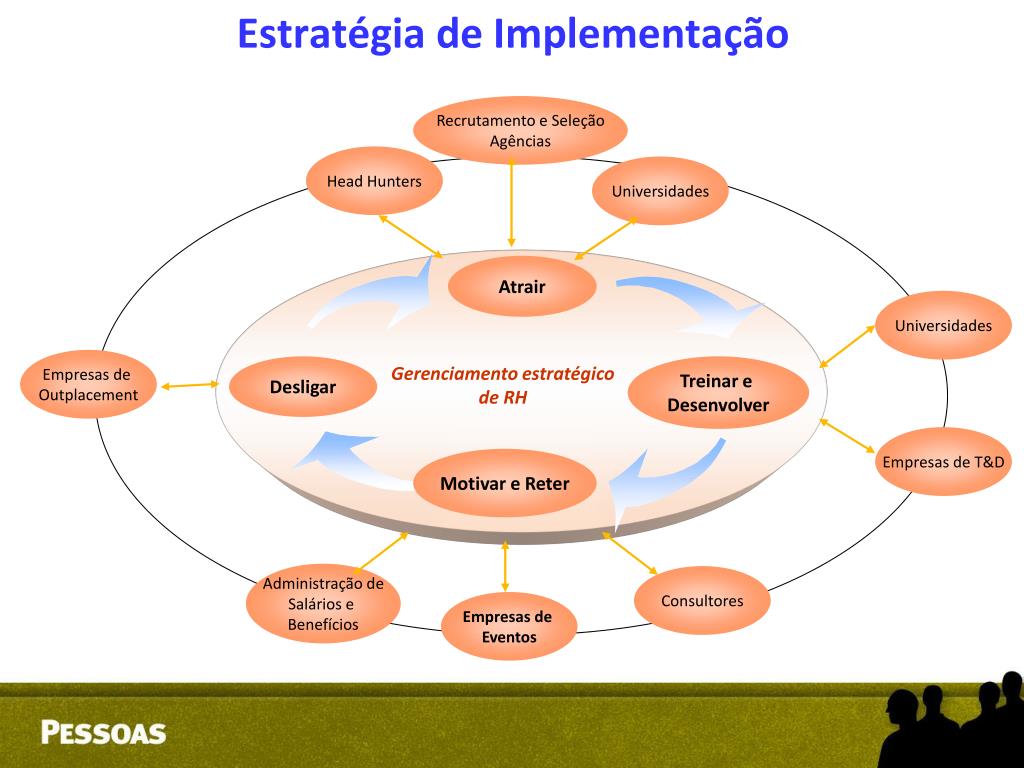 Estratégia de Implementação

Recrutamento e Seleção Agências

Head Hunters

Universidades

Atrair

Universidades

Empresas de Outplacement

Desligar

Gerenciamento estratégico de RH

Treinar e Desenvolver

Empresas de T&D

Motivar e Reter

Administração de Salários e Benefícios

Empresas de Eventos

Consultores

PESSOAS